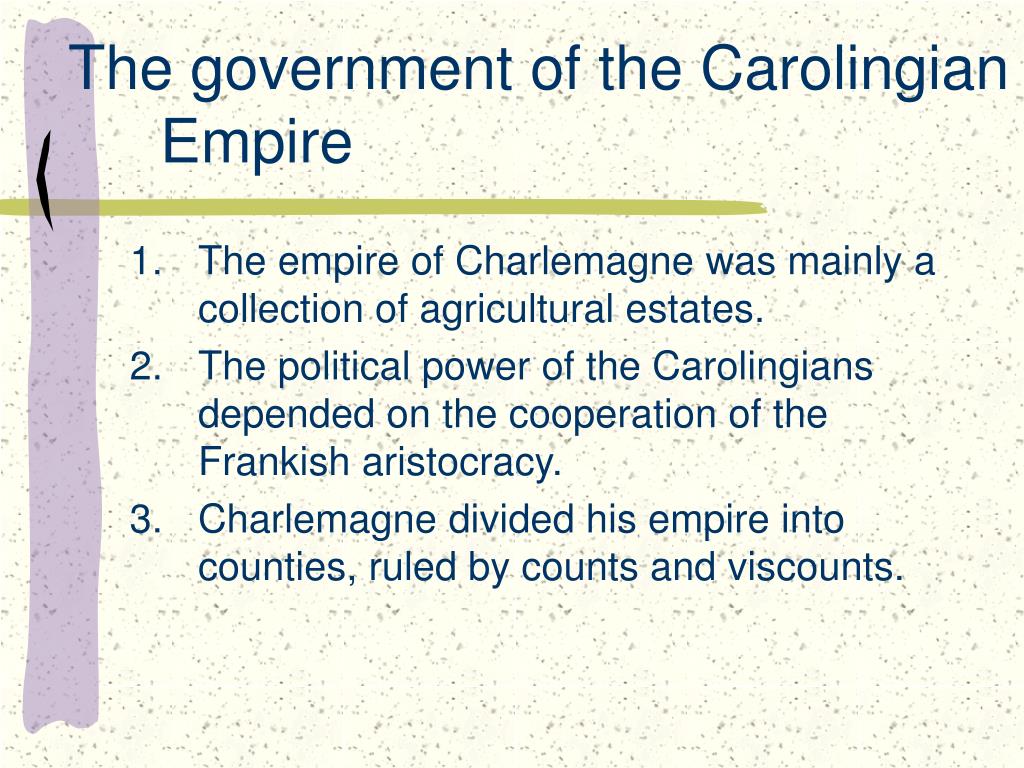 The government of the Carolingian Empire

1. The empire of Charlemagne was mainly a collection of agricultural estates.
2. The political power of the Carolingians depended on the cooperation of the Frankish aristocracy.
3. Charlemagne divided his empire into counties, ruled by counts and viscounts.